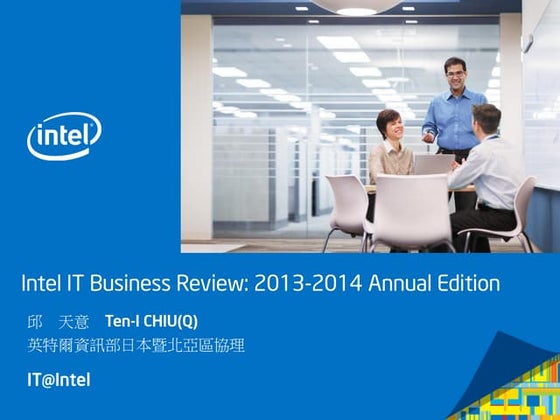 intel

Intel IT Business Review: 2013-2014 Annual Edition

邱　天意　Ten-I CHIU(Q)
英特爾資訊部日本暨北亞區協理

IT@Intel